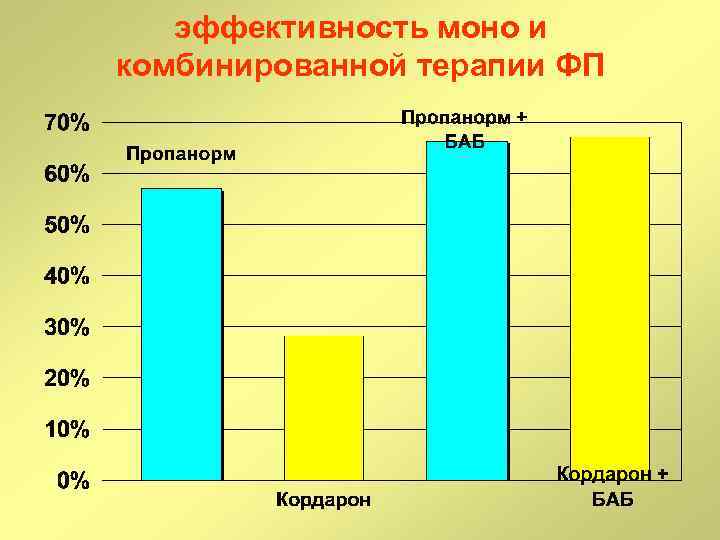 эффективность моно и комбинированной терапии ФП

70%
60%
50%
40%
30%
20%
10%
0%

Пропанорм
Кордарон
Пропанорм + БАБ
Кордарон + БАБ